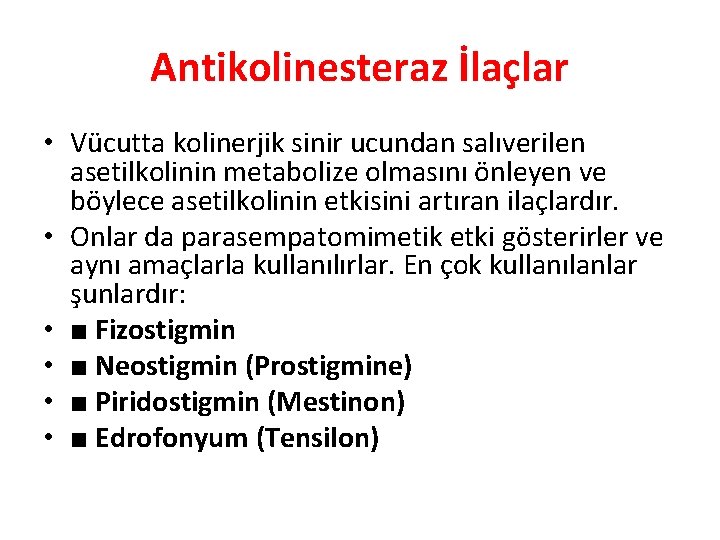 Antikolinesteraz İlaçlar

• Vücutta kolinerjik sinir ucundan salıverilen asetilkolinin metabolize olmasını önleyen ve böylece asetilkolinin etkisini artıran ilaçlardır.
• Onlar da parasempatomimetik etki gösterirler ve aynı amaçlarla kullanılırlar. En çok kullanılanlar şunlardır:
• ■ Fizostigmin
• ■ Neostigmin (Prostigmine)
• ■ Piridostigmin (Mestinon)
• ■ Edrofonyum (Tensilon)